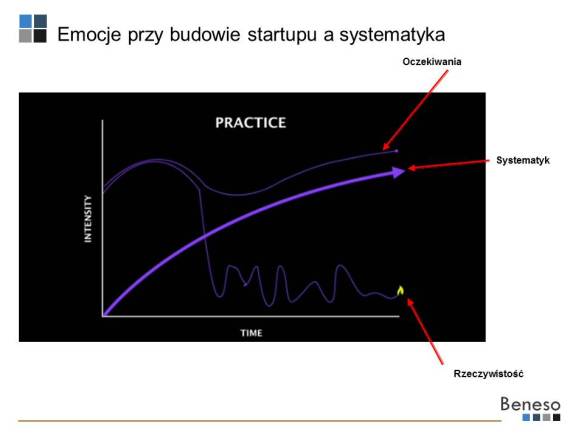 Emocje przy budowie startupu a systematyka

Oczekiwania

PRACTICE

Systematyk

INTENSITY

TIME

Rzeczywistość

Beneso